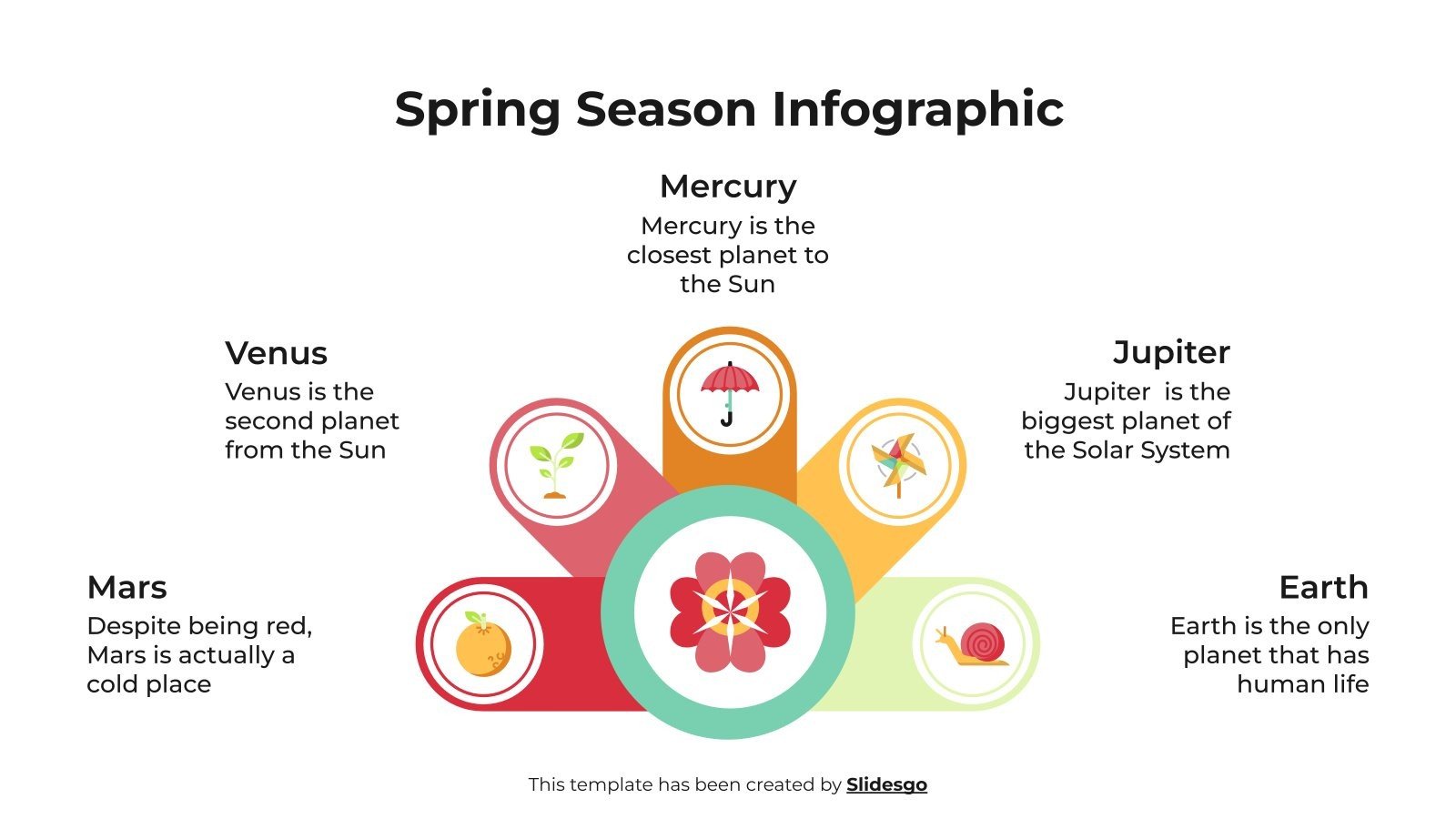 Spring Season Infographic

Mercury

Mercury is the closest planet to the Sun

Venus

Venus is the second planet from the Sun

Jupiter

Jupiter  is the biggest planet of the Solar System

Mars

Despite being red, Mars is actually a cold place

Earth

Earth is the only planet that has human life

This template has been created by Slidesgo